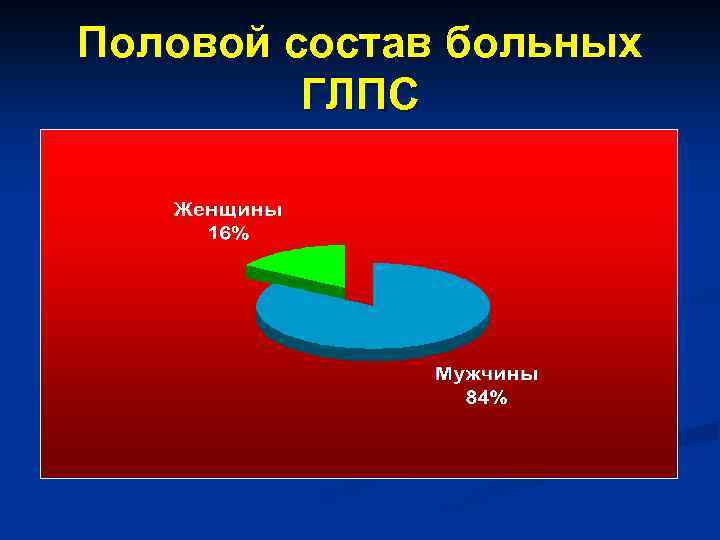 Половой состав больных ГЛПС

Женщины
16%

Мужчины
84%